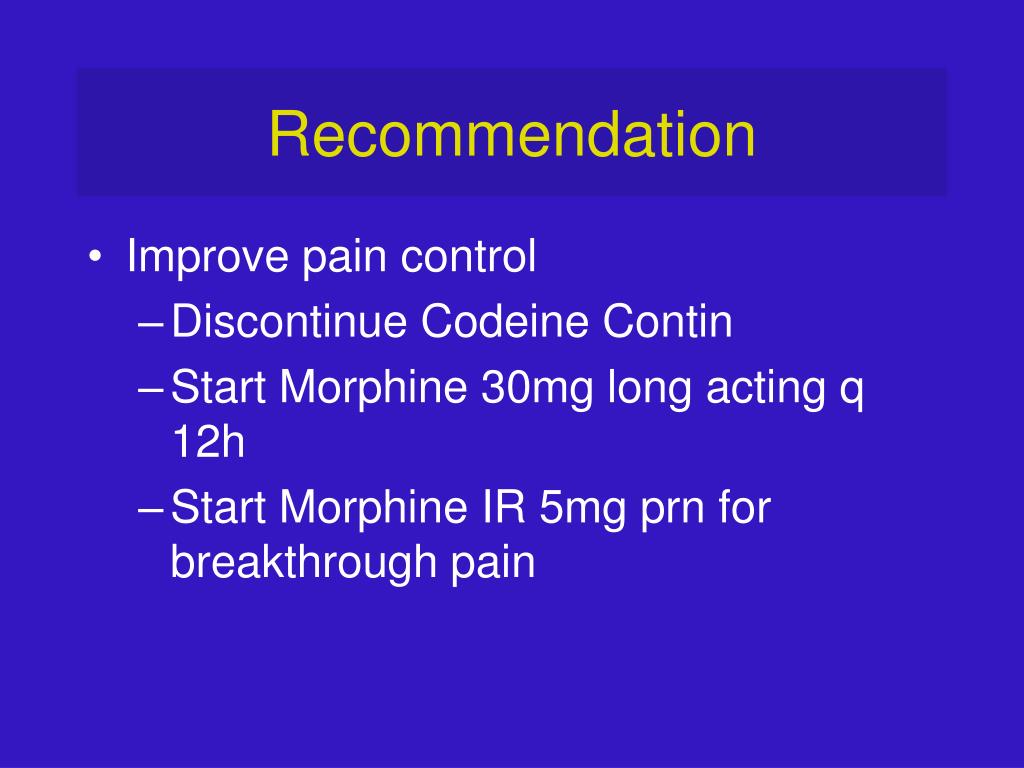 Recommendation

• Improve pain control
– Discontinue Codeine Contin
– Start Morphine 30mg long acting q 12h
– Start Morphine IR 5mg prn for breakthrough pain